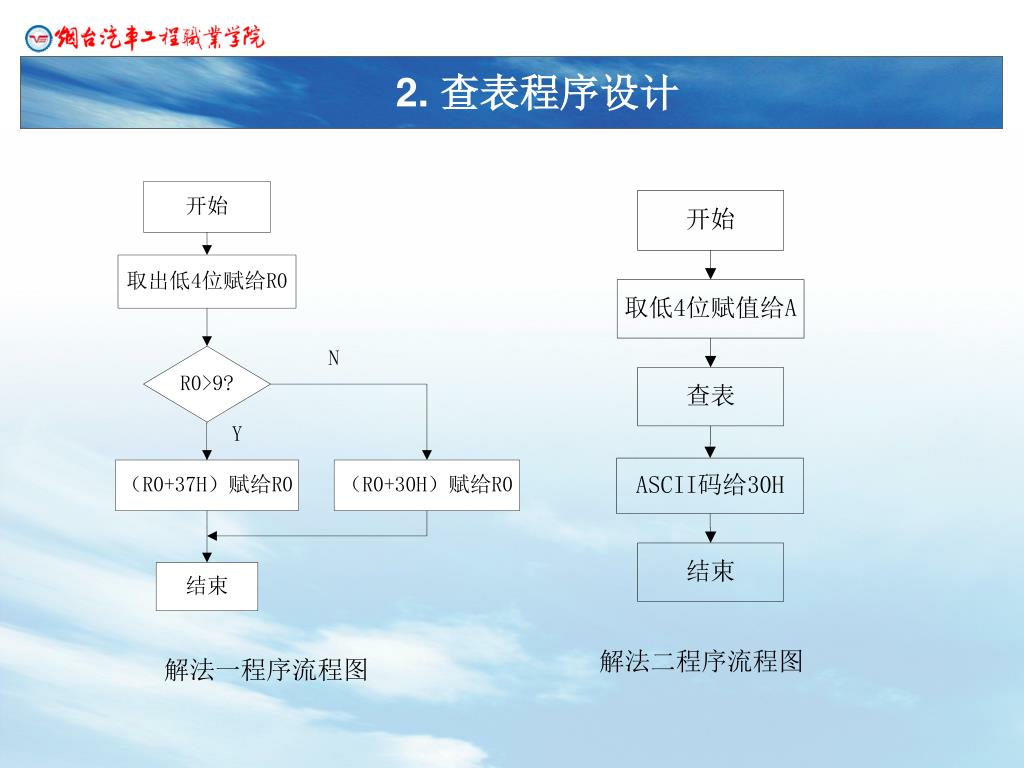 烟台汽车工程职业学院

2. 查表程序设计

开始

取出低4位赋给R0

R0>9?

N

Y

（R0+37H）赋给R0

（R0+30H）赋给R0

结束

解法一程序流程图

开始

取低4位赋值给A

查表

ASCII码给30H

结束

解法二程序流程图